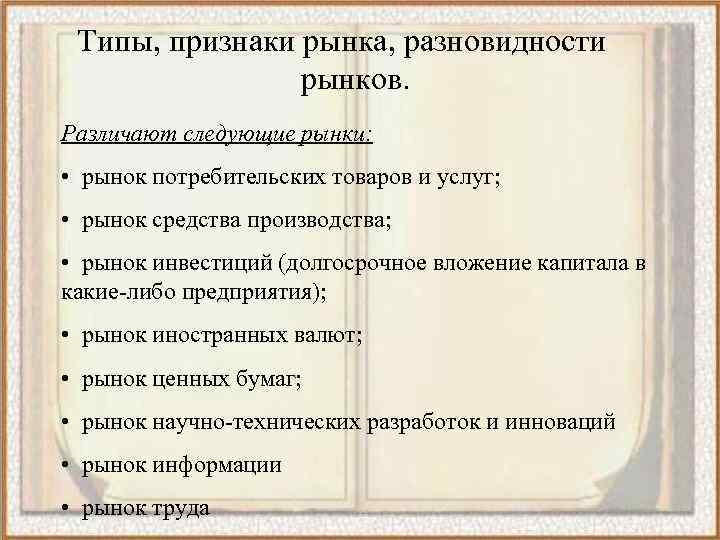 Типы, признаки рынка, разновидности рынков.

Различают следующие рынки:

• рынок потребительских товаров и услуг;

• рынок средства производства;

• рынок инвестиций (долгосрочное вложение капитала в какие-либо предприятия);

• рынок иностранных валют;

• рынок ценных бумаг;

• рынок научно-технических разработок и инноваций

• рынок информации

• рынок труда